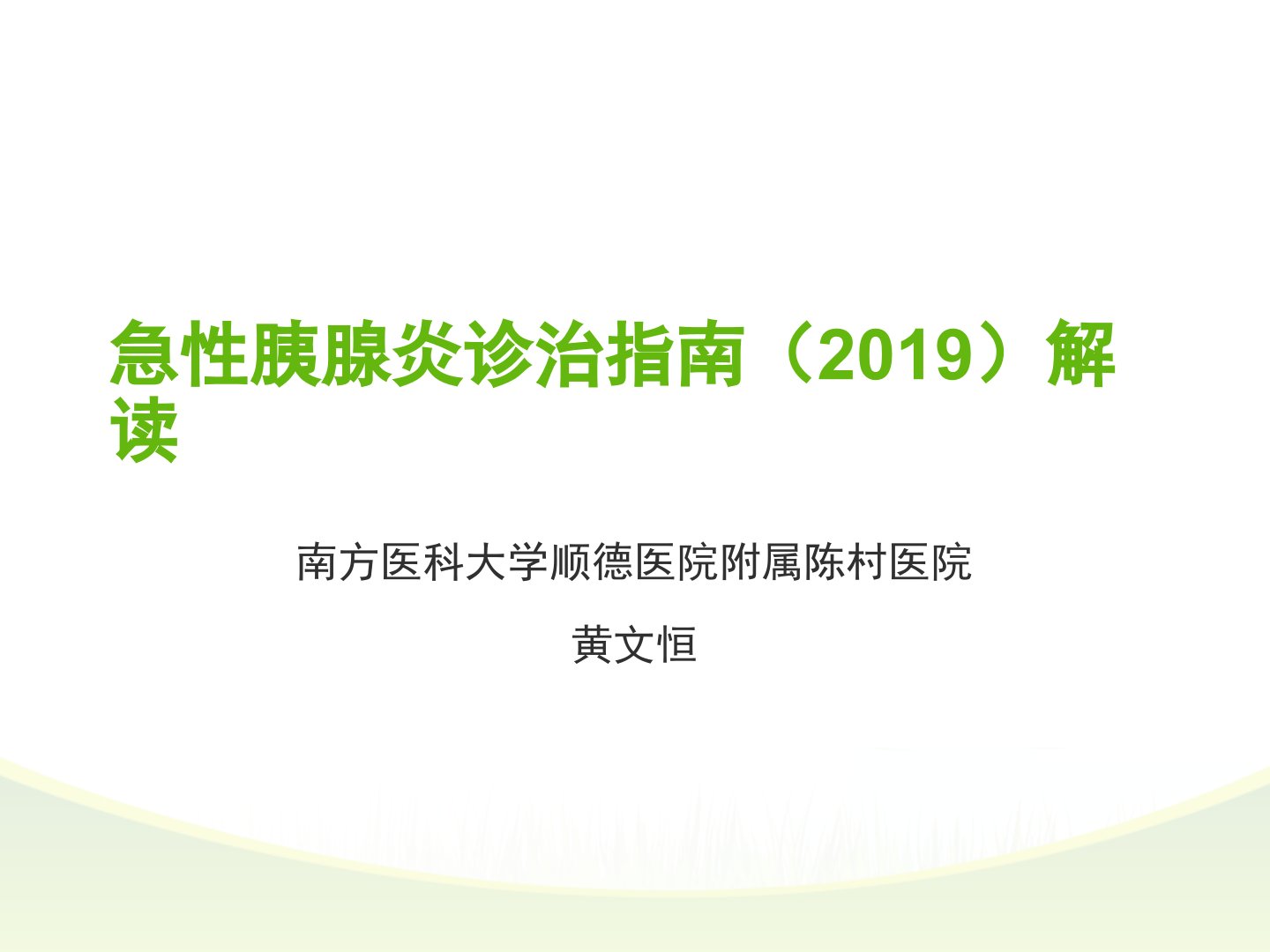 急性胰腺炎诊治指南（2019）解读

南方医科大学顺德医院附属陈村医院

黄文恒